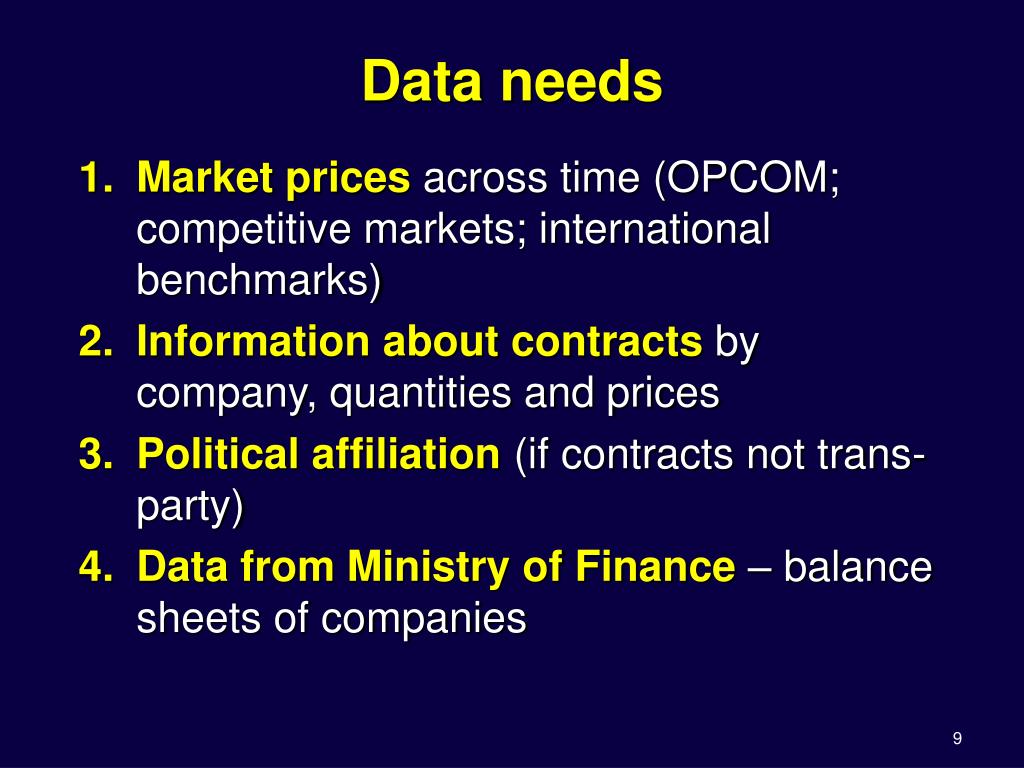 Data needs

1. Market prices across time (OPCOM; competitive markets; international benchmarks)
2. Information about contracts by company, quantities and prices
3. Political affiliation (if contracts not trans-party)
4. Data from Ministry of Finance – balance sheets of companies

9